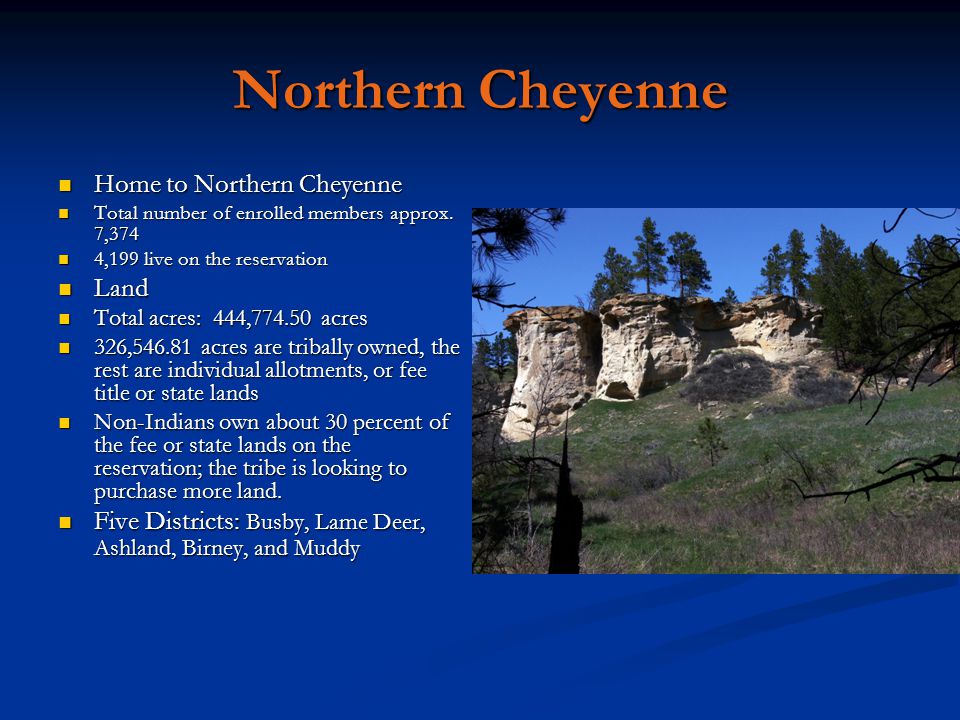 Northern Cheyenne

- Home to Northern Cheyenne
- Total number of enrolled members approx. 7,374
- 4,199 live on the reservation
- Land
- Total acres: 444,774.50 acres
- 326,546.81 acres are tribally owned, the rest are individual allotments, or fee title or state lands
- Non-Indians own about 30 percent of the fee or state lands on the reservation; the tribe is looking to purchase more land.
- Five Districts: Busby, Lame Deer, Ashland, Birney, and Muddy